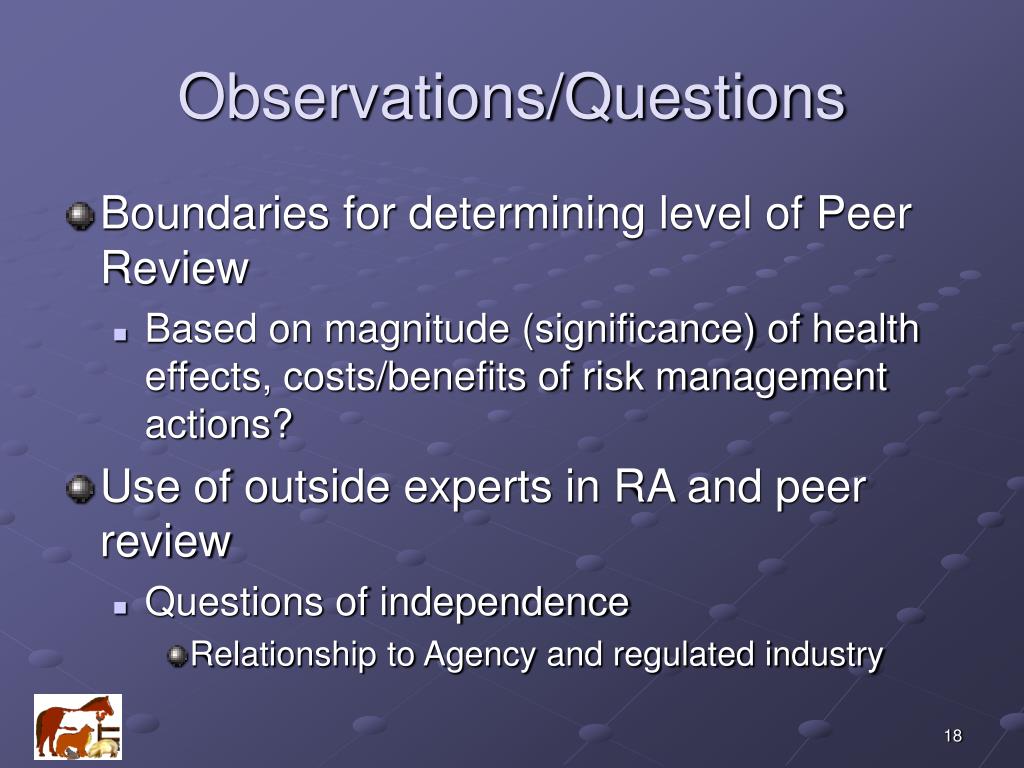 Observations/Questions

Boundaries for determining level of Peer Review

Based on magnitude (significance) of health effects, costs/benefits of risk management actions?

Use of outside experts in RA and peer review

Questions of independence

Relationship to Agency and regulated industry

18